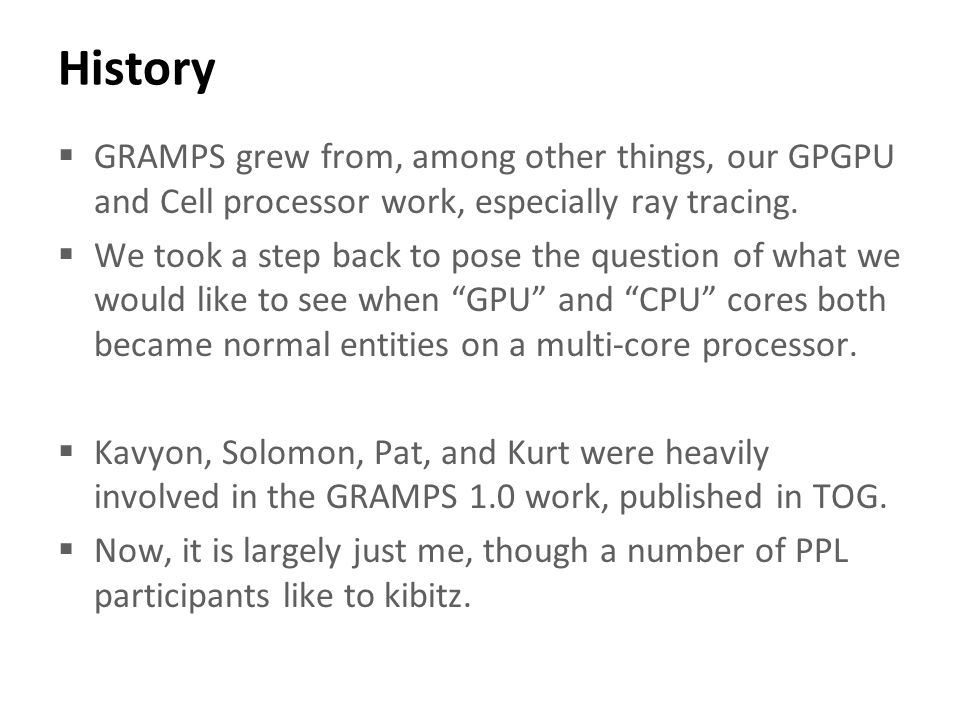 History

▪ GRAMPS grew from, among other things, our GPGPU and Cell processor work, especially ray tracing.
▪ We took a step back to pose the question of what we would like to see when “GPU” and “CPU” cores both became normal entities on a multi-core processor.

▪ Kavyon, Solomon, Pat, and Kurt were heavily involved in the GRAMPS 1.0 work, published in TOG.
▪ Now, it is largely just me, though a number of PPL participants like to kibitz.